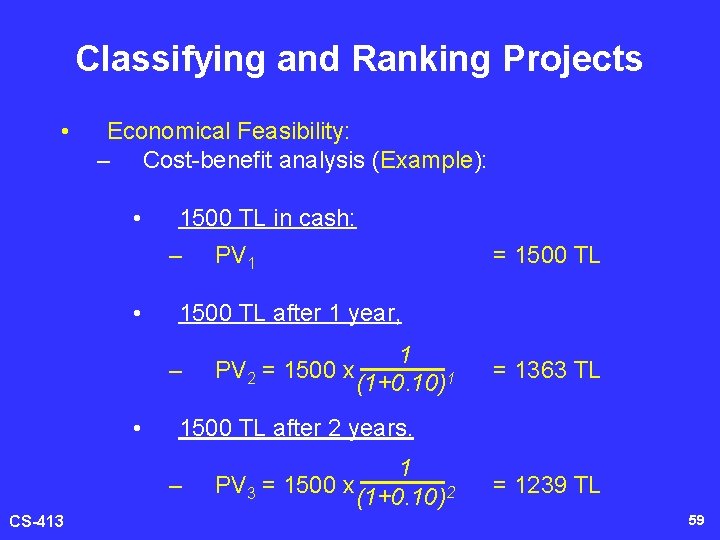 Classifying and Ranking Projects

• Economical Feasibility:
– Cost-benefit analysis (Example):

• 1500 TL in cash:
– $PV_1$ = 1500 TL

• 1500 TL after 1 year,
– $PV_2 = 1500 \times \frac{1}{(1+0.10)^1}$ = 1363 TL

• 1500 TL after 2 years.
– $PV_3 = 1500 \times \frac{1}{(1+0.10)^2}$ = 1239 TL

CS-413

59